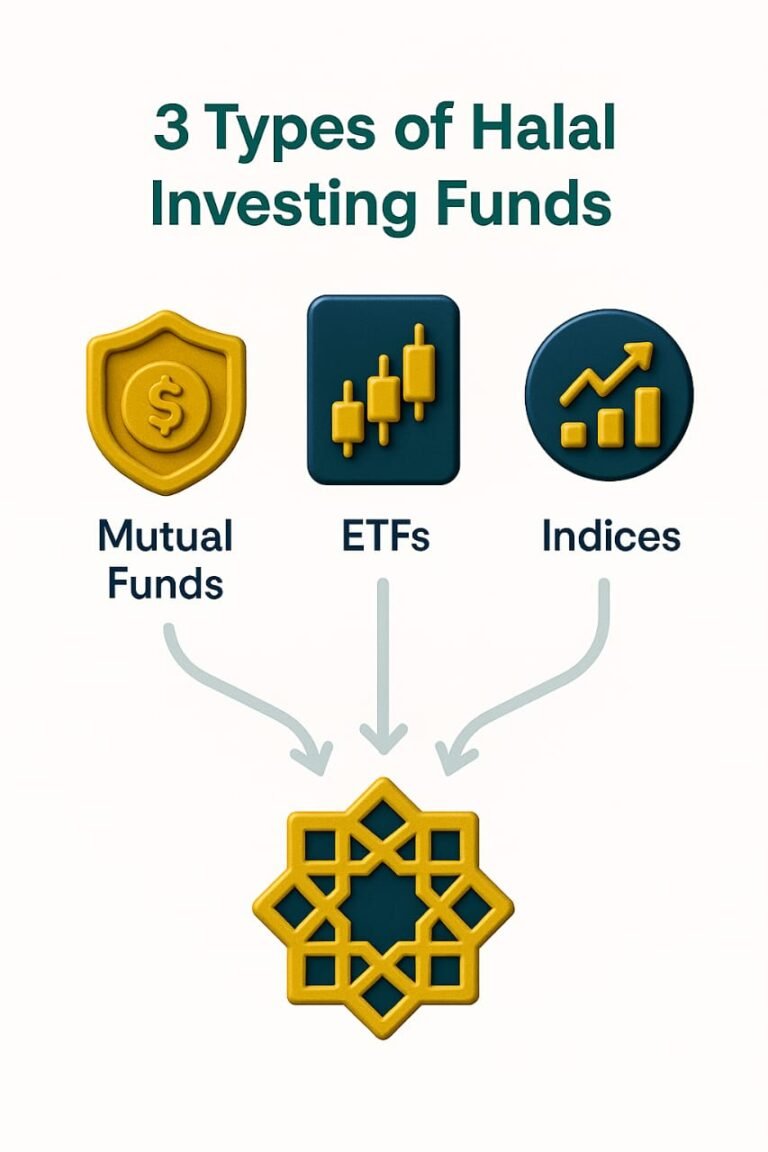 3 Types of Halal Investing Funds

$

Mutual Funds

ETFs

Indices